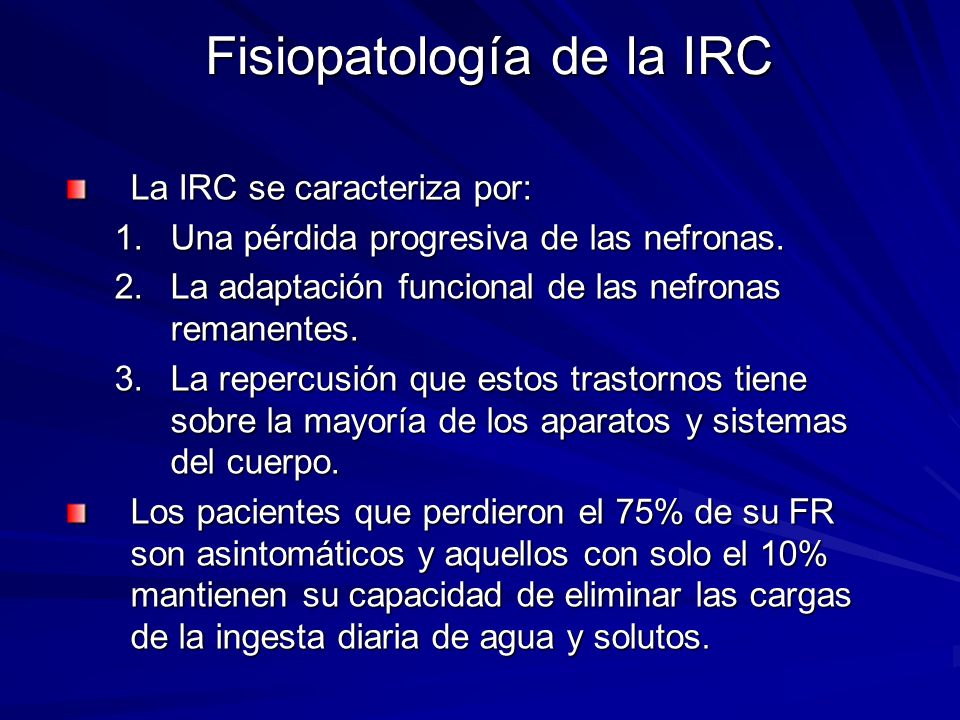 Fisiopatología de la IRC

La IRC se caracteriza por:

1. Una pérdida progresiva de las nefronas.
2. La adaptación funcional de las nefronas remanentes.
3. La repercusión que estos trastornos tiene sobre la mayoría de los aparatos y sistemas del cuerpo.

Los pacientes que perdieron el 75% de su FR son asintomáticos y aquellos con solo el 10% mantienen su capacidad de eliminar las cargas de la ingesta diaria de agua y solutos.